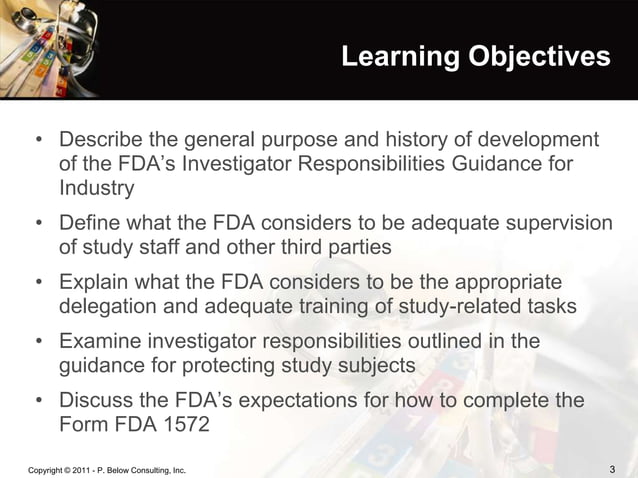 Learning Objectives

• Describe the general purpose and history of development of the FDA’s Investigator Responsibilities Guidance for Industry

• Define what the FDA considers to be adequate supervision of study staff and other third parties

• Explain what the FDA considers to be the appropriate delegation and adequate training of study-related tasks

• Examine investigator responsibilities outlined in the guidance for protecting study subjects

• Discuss the FDA’s expectations for how to complete the Form FDA 1572

Copyright © 2011 - P. Below Consulting, Inc.

3